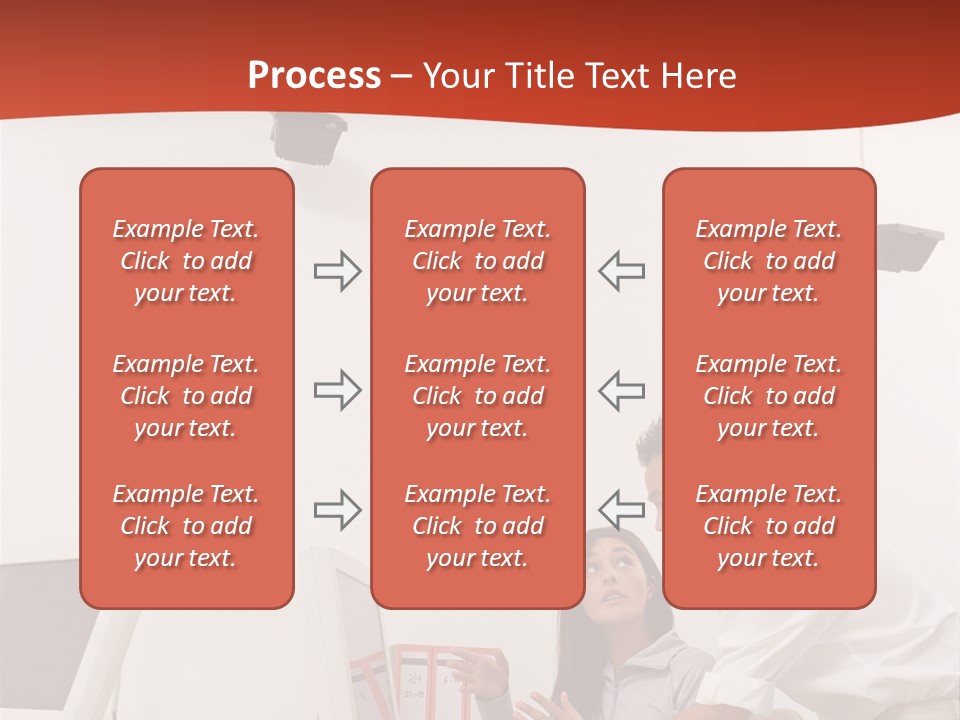 Process – Your Title Text Here

Example Text. Click to add your text.

Example Text. Click to add your text.

Example Text. Click to add your text.

Example Text. Click to add your text.

Example Text. Click to add your text.

Example Text. Click to add your text.

Example Text. Click to add your text.

Example Text. Click to add your text.

Example Text. Click to add your text.